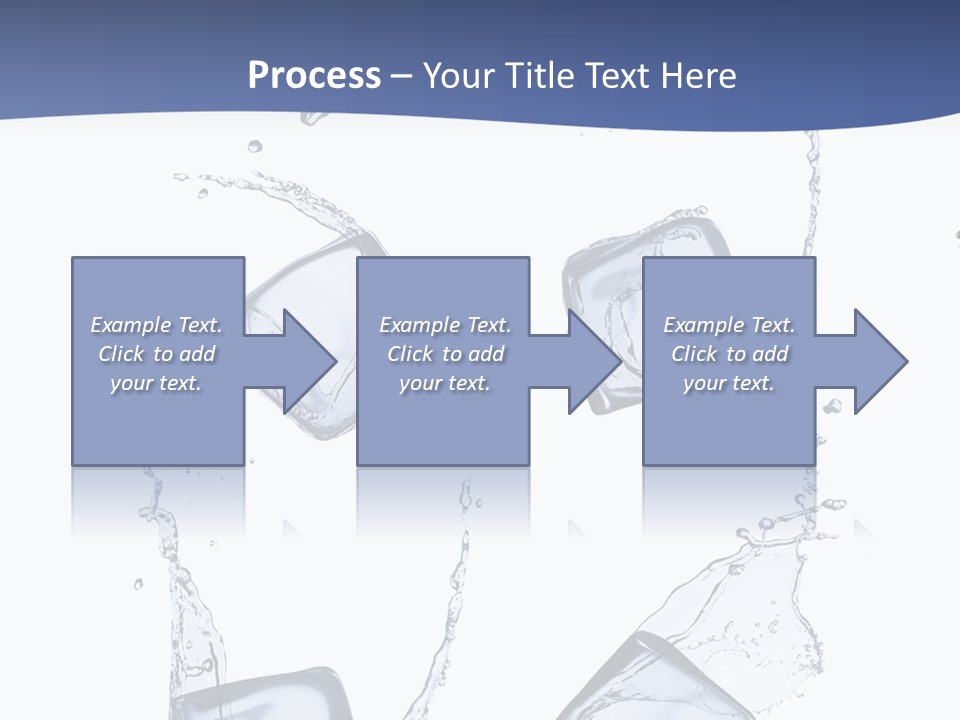 Process – Your Title Text Here

Example Text. Click to add your text.

Example Text. Click to add your text.

Example Text. Click to add your text.